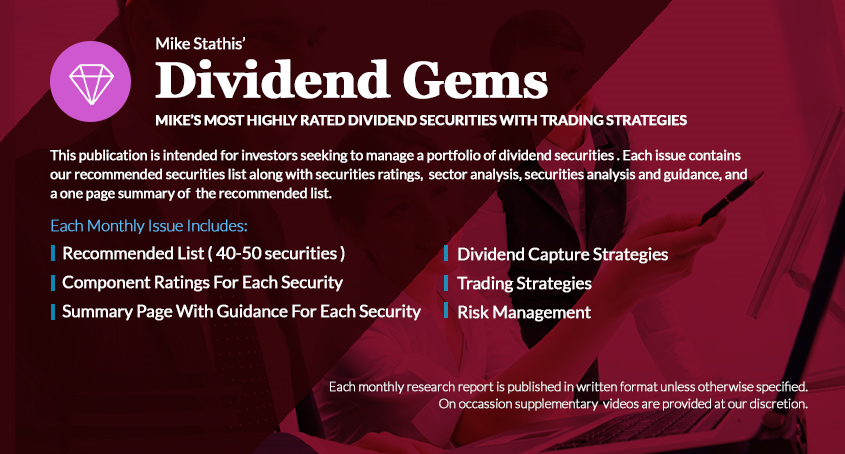 Mike Stathis'

Dividend Gems

MIKE'S MOST HIGHLY RATED DIVIDEND SECURITIES WITH TRADING STRATEGIES

This publication is intended for investors seeking to manage a portfolio of dividend securities . Each issue contains our recommended securities list along with securities ratings, sector analysis, securities analysis and guidance, and a one page summary of the recommended list.

Each Monthly Issue Includes:

Recommended List ( 40-50 securities )

Component Ratings For Each Security

Summary Page With Guidance For Each Security

Dividend Capture Strategies

Trading Strategies

Risk Management

Each monthly research report is published in written format unless otherwise specified. On occassion supplementary videos are provided at our discretion.